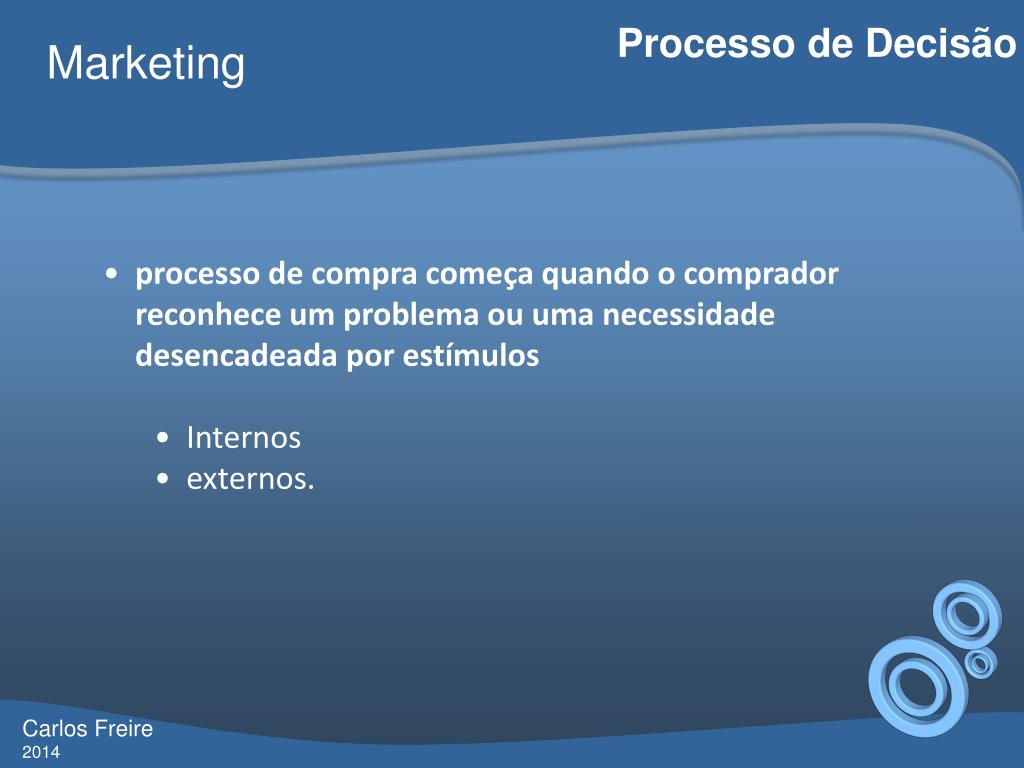 Marketing

Processo de Decisão

• processo de compra começa quando o comprador reconhece um problema ou uma necessidade desencadeada por estímulos

• Internos
• externos.

Carlos Freire
2014